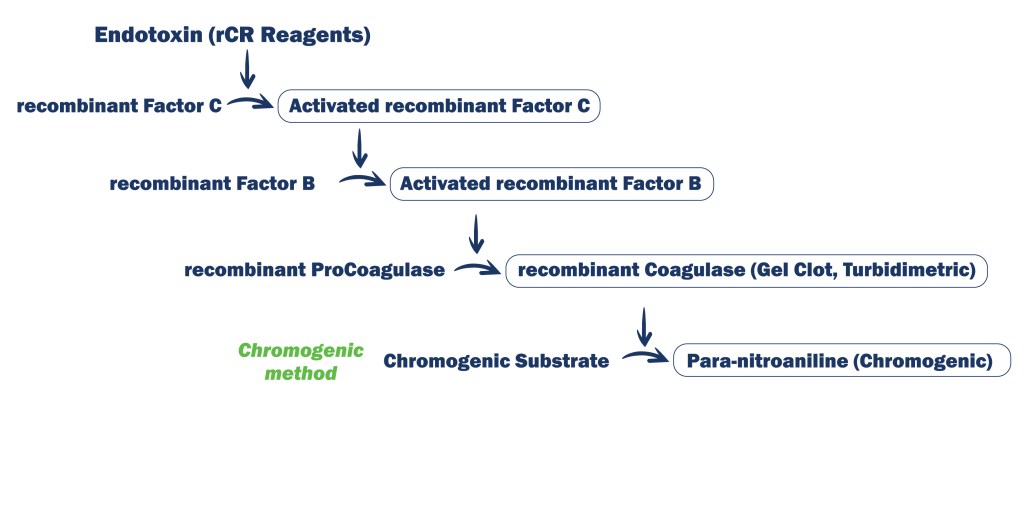 Endotoxin (rCR Reagents)

recombinant Factor C

Activated recombinant Factor C

recombinant Factor B

Activated recombinant Factor B

recombinant ProCoagulase

recombinant Coagulase (Gel Clot, Turbidimetric)

Chromogenic method

Chromogenic Substrate

Para-nitroaniline (Chromogenic)